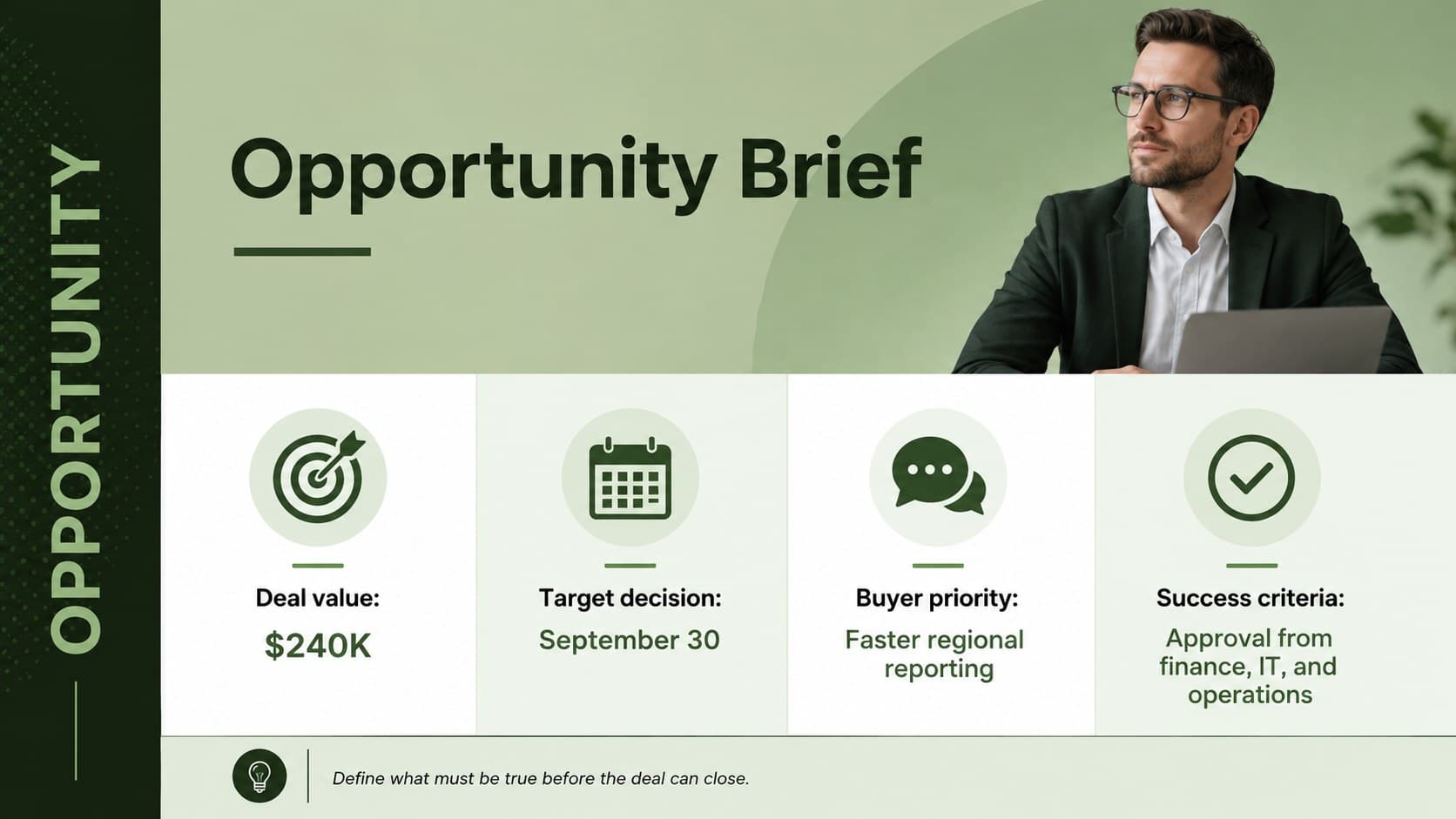 OPPORTUNITY

Opportunity Brief

Deal value:
$240K

Target decision:
September 30

Buyer priority:
Faster regional reporting

Success criteria:
Approval from finance, IT, and operations

Define what must be true before the deal can close.